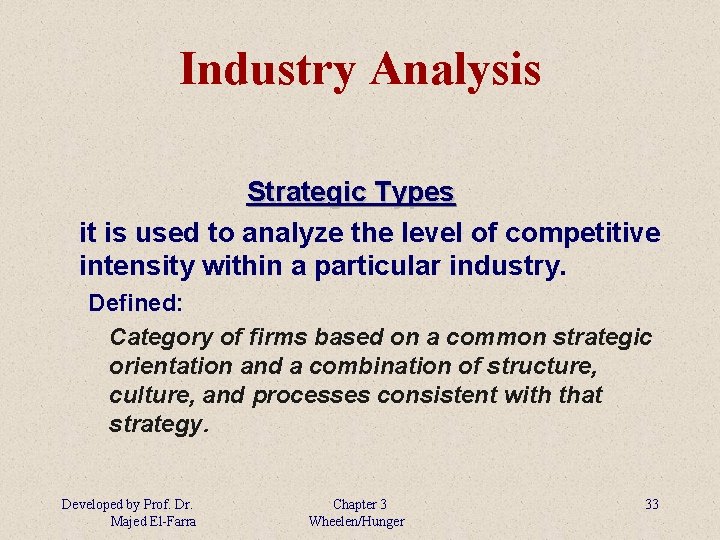 Industry Analysis

Strategic Types

it is used to analyze the level of competitive intensity within a particular industry.

Defined:

Category of firms based on a common strategic orientation and a combination of structure, culture, and processes consistent with that strategy.

Developed by Prof. Dr. Majed El-Farra

Chapter 3 Wheelen/Hunger

33